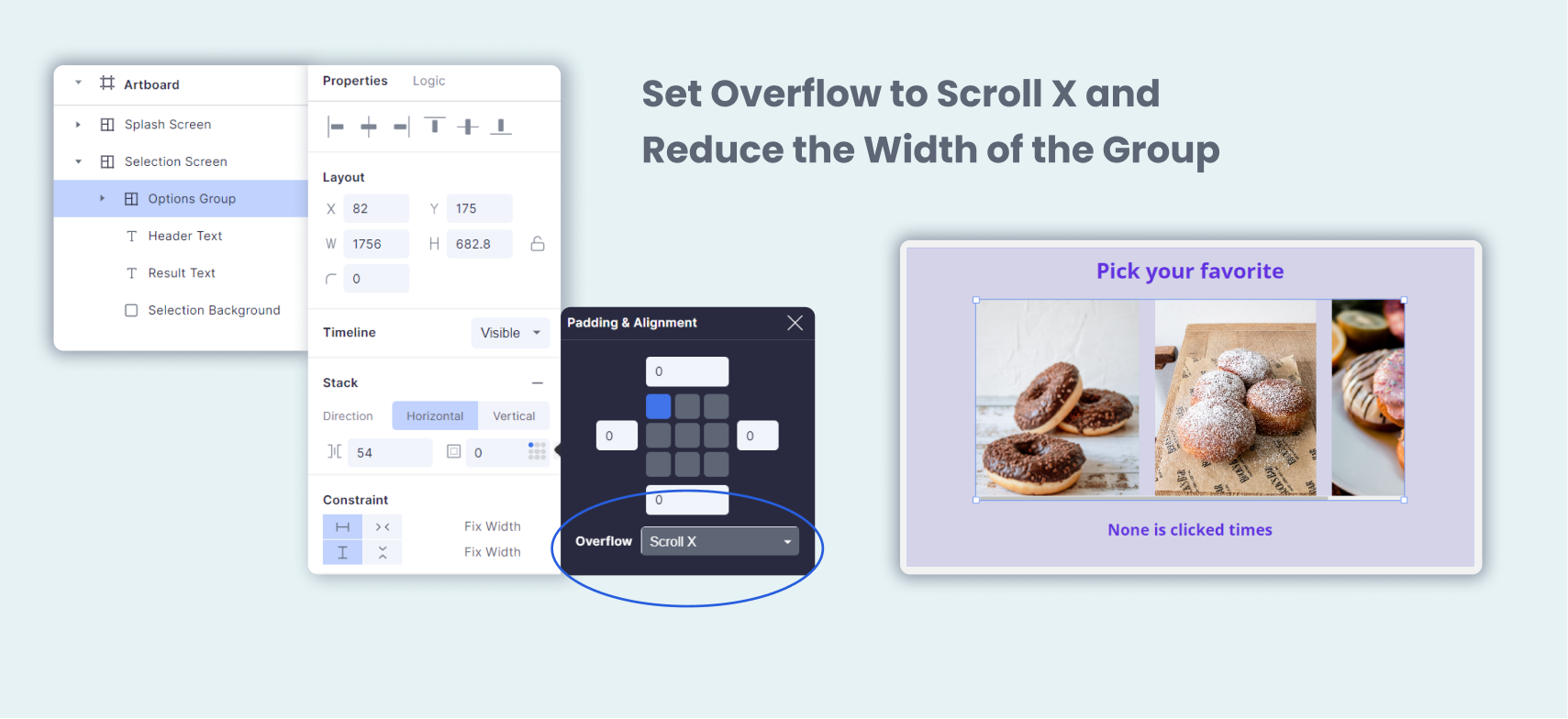 Artboard
Splash Screen
Selection Screen
Options Group
Header Text
Result Text
Selection Background

Properties Logic

Layout
X 82 Y 175
W 1756 H 682.8
0

Timeline Visible

Stack
Direction Horizontal Vertical
54 0

Constraint
Fix Width
Fix Width

Padding & Alignment
0
0 0
0
Overflow Scroll X

Set Overflow to Scroll X and Reduce the Width of the Group

Pick your favorite
None is clicked times